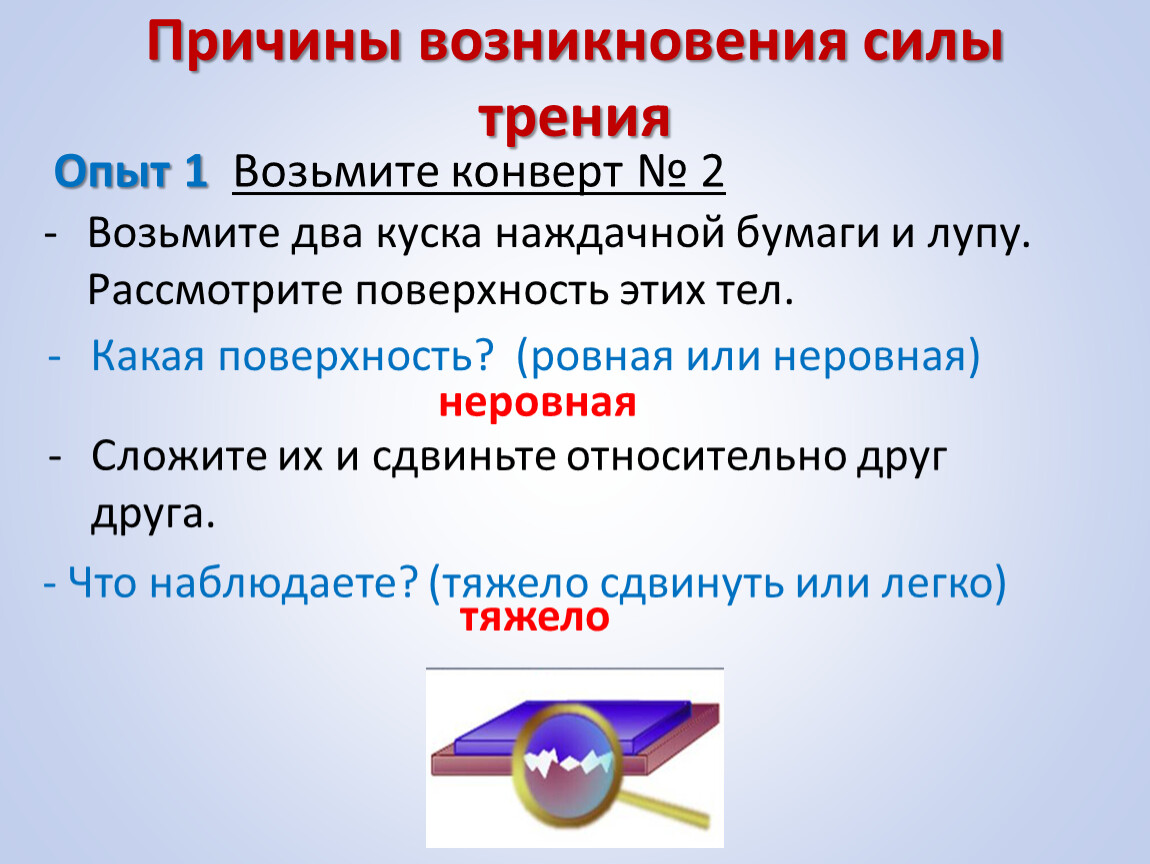 Причины возникновения силы трения

Опыт 1 Возьмите конверт № 2

- Возьмите два куска наждачной бумаги и лупу. Рассмотрите поверхность этих тел.

- Какая поверхность? (ровная или неровная)

неровная

- Сложите их и сдвиньте относительно друг друга.

- Что наблюдаете? (тяжело сдвинуть или легко)

тяжело